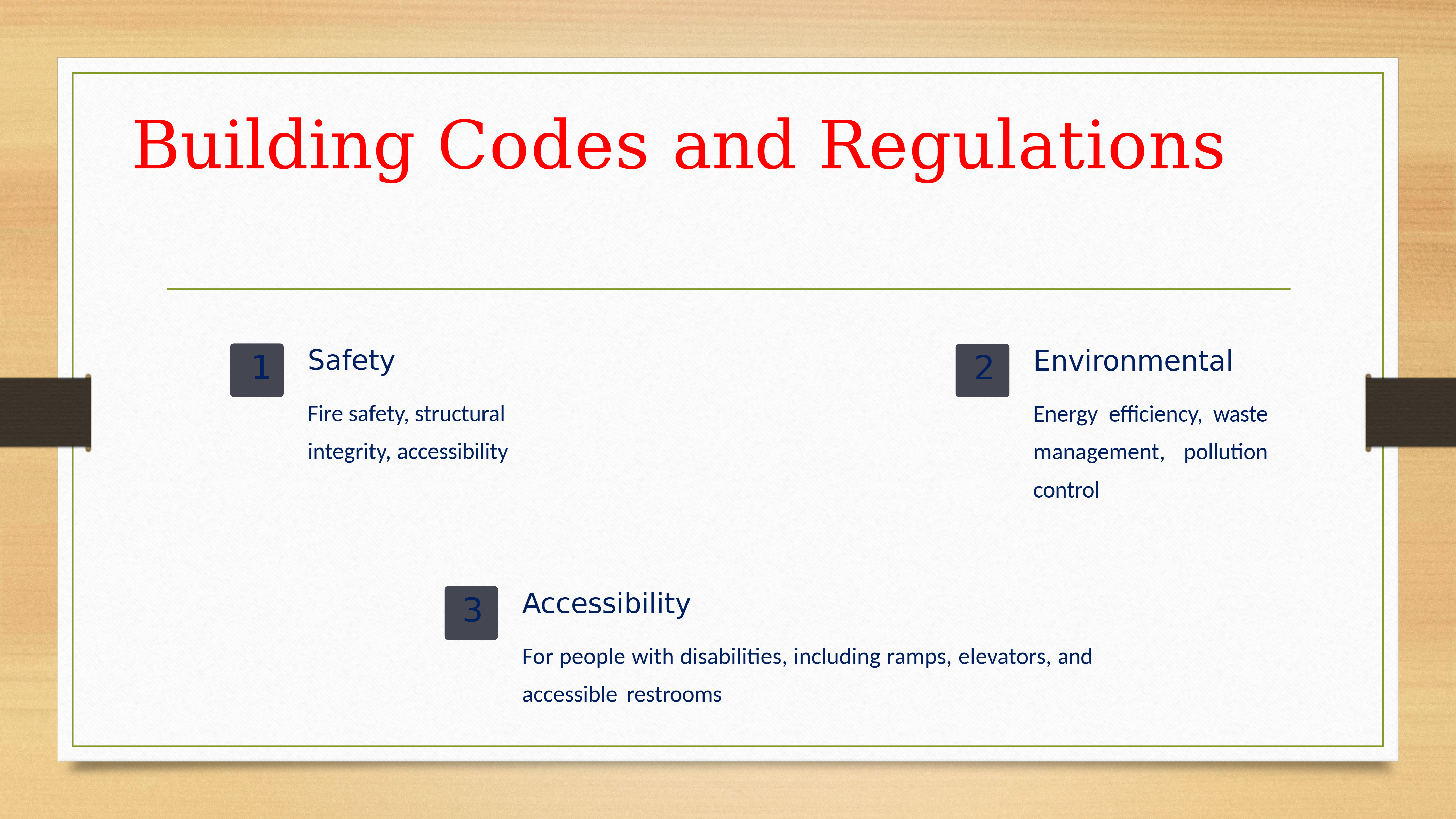 Building Codes and Regulations

1

Safety

Fire safety, structural integrity, accessibility

2

Environmental

Energy efficiency, waste management, pollution control

3

Accessibility

For people with disabilities, including ramps, elevators, and accessible restrooms